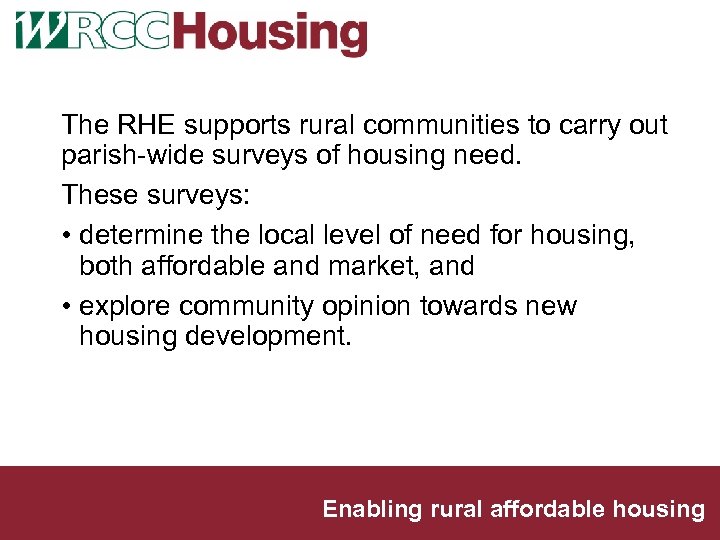 WRCCHousing

The RHE supports rural communities to carry out parish-wide surveys of housing need.

These surveys:

• determine the local level of need for housing, both affordable and market, and

• explore community opinion towards new housing development.

Enabling rural affordable housing